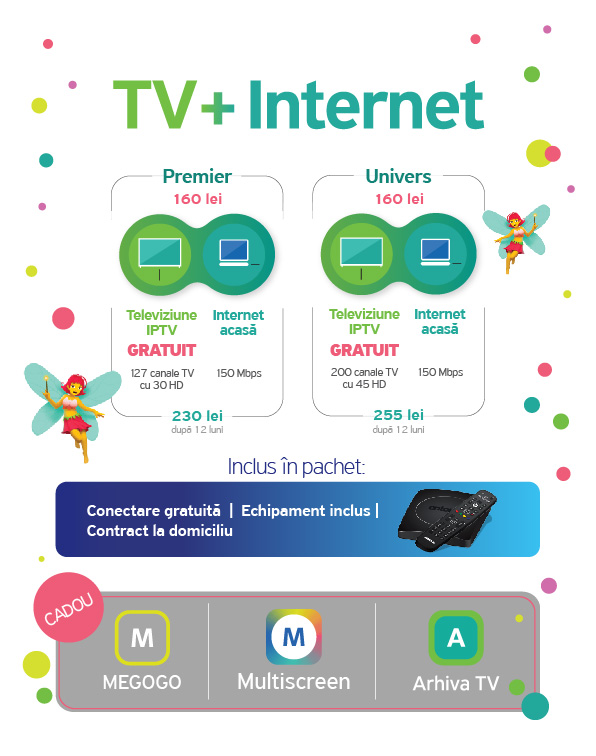 TV+ Internet

Premier
160 lei

Televiziune IPTV
GRATUIT
127 canale TV cu 30 HD

Internet acasă
150 Mbps

230 lei
după 12 luni

Univers
160 lei

Televiziune IPTV
GRATUIT
200 canale TV cu 45 HD

Internet acasă
150 Mbps

255 lei
după 12 luni

Inclus în pachet:

Conectare gratuită | Echipament inclus | Contract la domiciliu

CADOU

M
MEGOGO

M
Multiscreen

A
Arhiva TV